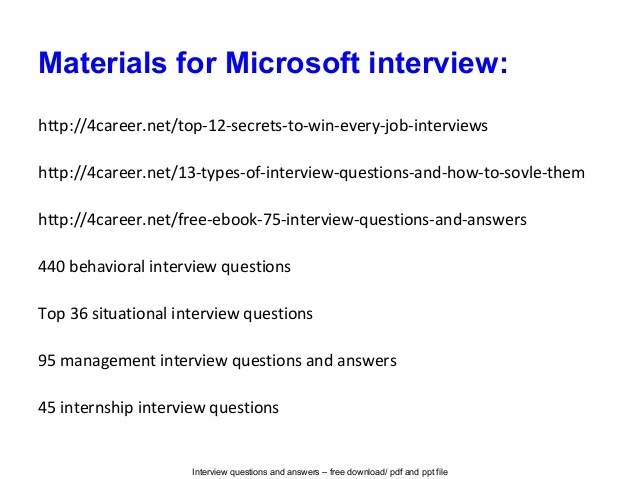 Materials for Microsoft interview:

http://4career.net/top-12-secrets-to-win-every-job-interviews

http://4career.net/13-types-of-interview-questions-and-how-to-sovle-them

http://4career.net/free-ebook-75-interview-questions-and-answers

440 behavioral interview questions

Top 36 situational interview questions

95 management interview questions and answers

45 internship interview questions

Interview questions and answers – free download/ pdf and ppt file